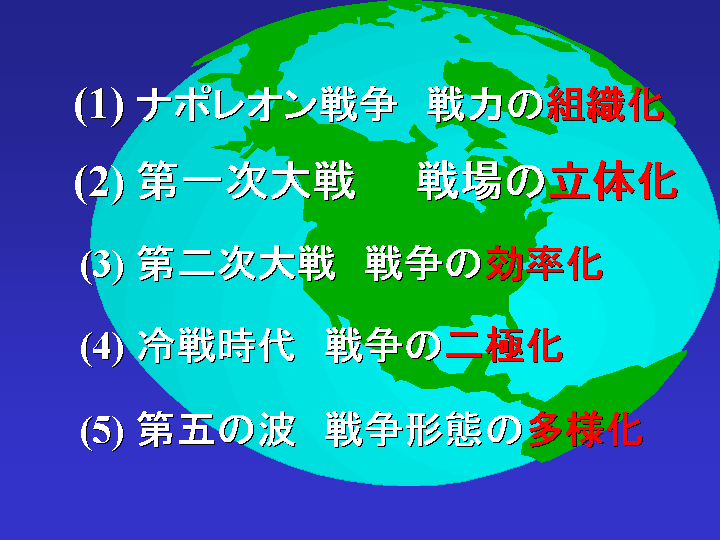 (1) ナポレオン戦争　戦力の組織化

(2) 第一次大戦　戦場の立体化

(3) 第二次大戦　戦争の効率化

(4) 冷戦時代　戦争の二極化

(5) 第五の波　戦争形態の多様化